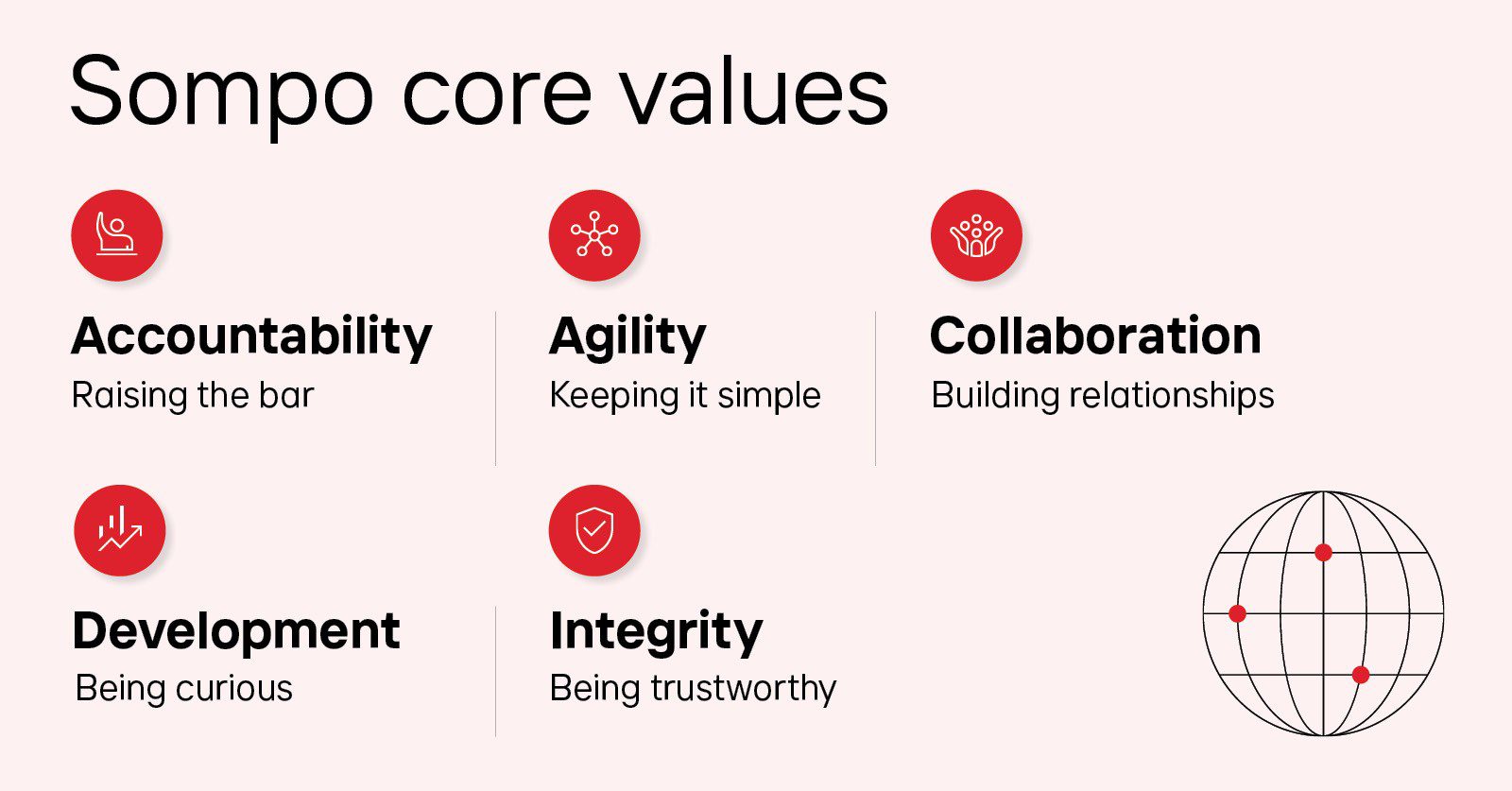 Sompo core values

Accountability
Raising the bar

Agility
Keeping it simple

Collaboration
Building relationships

Development
Being curious

Integrity
Being trustworthy